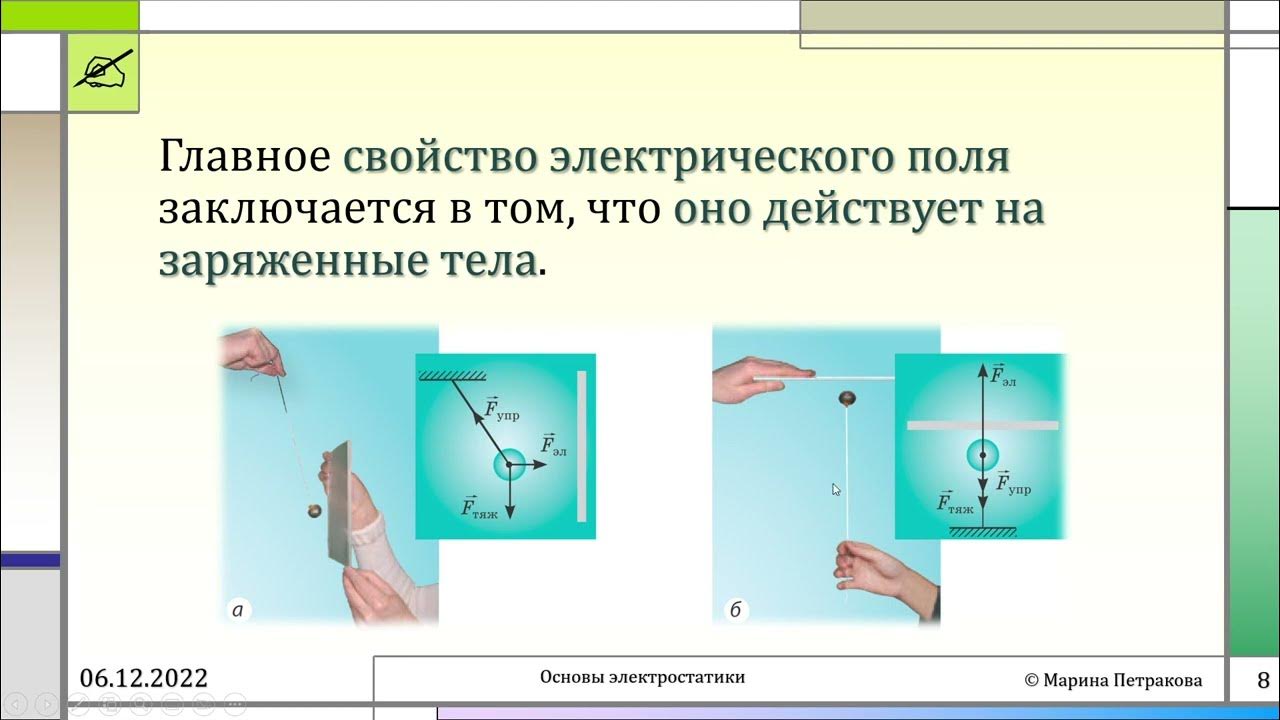 Главное свойство электрического поля заключается в том, что оно действует на заряженные тела.

$\vec{F}_{упр}$

$\vec{F}_{эл}$

$\vec{F}_{тяж}$

а

$\vec{F}_{эл}$

$\vec{F}_{упр}$

$\vec{F}_{тяж}$

б

06.12.2022

Основы электростатики

© Марина Петракова

8